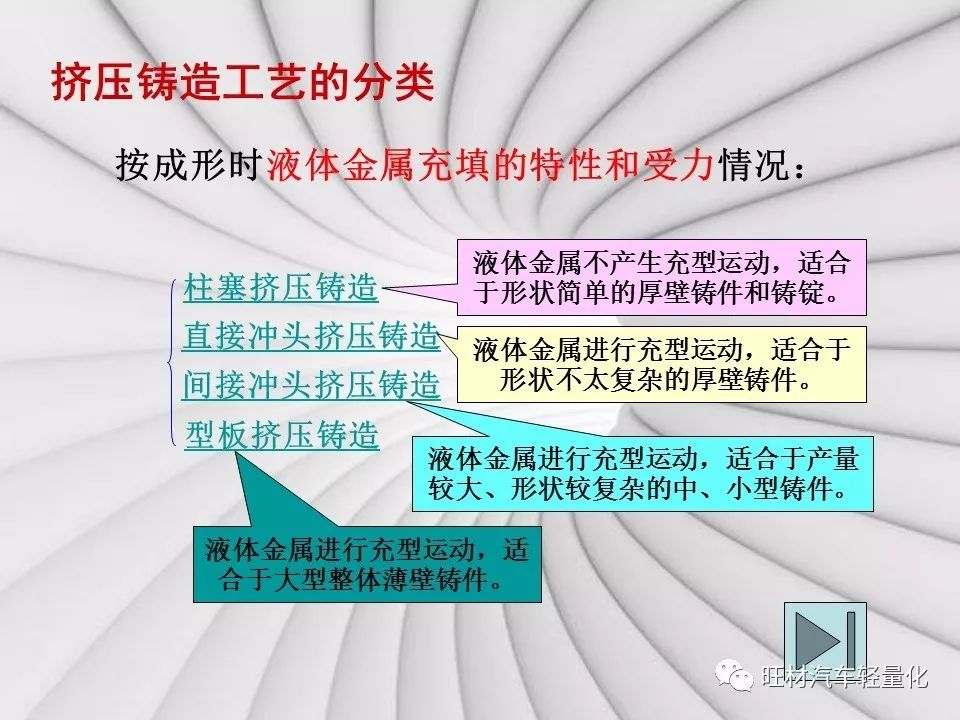 挤压铸造工艺的分类

按成形时液体金属充填的特性和受力情况：

柱塞挤压铸造

直接冲头挤压铸造

间接冲头挤压铸造

型板挤压铸造

液体金属不产生充型运动，适合于形状简单的厚壁铸件和铸锭。

液体金属进行充型运动，适合于形状不太复杂的厚壁铸件。

液体金属进行充型运动，适合于产量较大、形状较复杂的中、小型铸件。

液体金属进行充型运动，适合于大型整体薄壁铸件。

旺材汽车轻量化